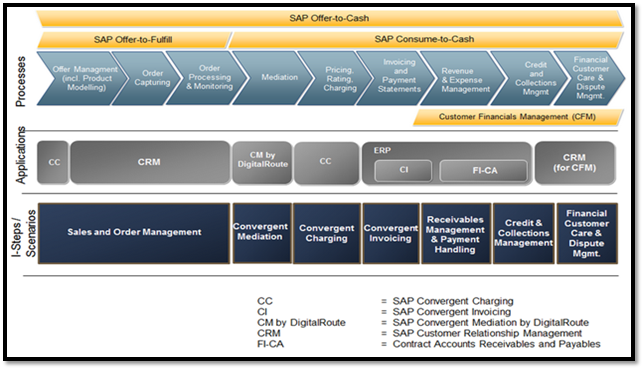 SAP Offer-to-Cash

SAP Offer-to-Fulfill

SAP Consume-to-Cash

Processes

Offer Managment (incl. Product Modelling)

Order Capturing

Order Processing & Monitoring

Mediation

Pricing, Rating, Charging

Invoicing and Payment Statements

Revenue & Expense Management

Credit and Collections Mngmt

Financial Customer Care & Dispute Mngmt.

Customer Financials Management (CFM)

Applications

CC

CRM

CM by DigitalRoute

CC

ERP

CI

FI-CA

CRM (for CFM)

I-Steps / Scenarios

Sales and Order Management

Convergent Mediation

Convergent Charging

Convergent Invoicing

Receivables Management & Payment Handling

Credit & Collections Management

Financial Customer Care & Dispute Mgmt.

CC = SAP Convergent Charging
CI = SAP Convergent Invoicing
CM by DigitalRoute = SAP Convergent Mediation by DigitalRoute
CRM = SAP Customer Relationship Management
FI-CA = Contract Accounts Receivables and Payables